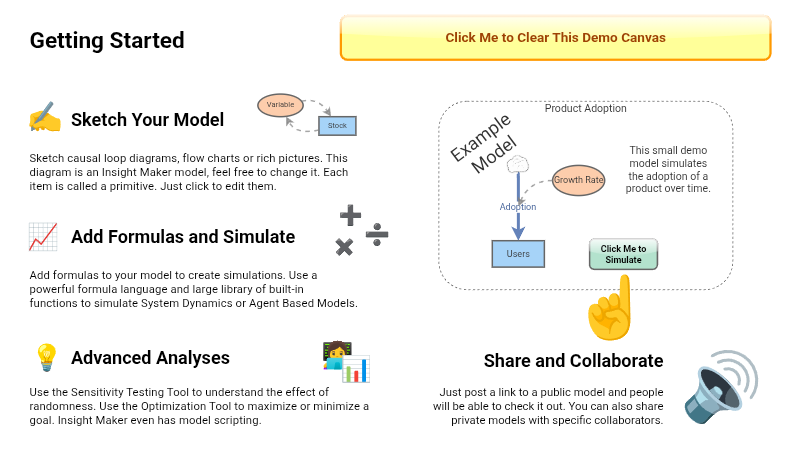 Getting Started

Click Me to Clear This Demo Canvas

Sketch Your Model

Variable

Stock

Sketch causal loop diagrams, flow charts or rich pictures. This diagram is an Insight Maker model, feel free to change it. Each item is called a primitive. Just click to edit them.

Add Formulas and Simulate

Add formulas to your model to create simulations. Use a powerful formula language and large library of built-in functions to simulate System Dynamics or Agent Based Models.

Advanced Analyses

Use the Sensitivity Testing Tool to understand the effect of randomness. Use the Optimization Tool to maximize or minimize a goal. Insight Maker even has model scripting.

Product Adoption

Example Model

This small demo model simulates the adoption of a product over time.

Growth Rate

Adoption

Users

Click Me to Simulate

Share and Collaborate

Just post a link to a public model and people will be able to check it out. You can also share private models with specific collaborators.